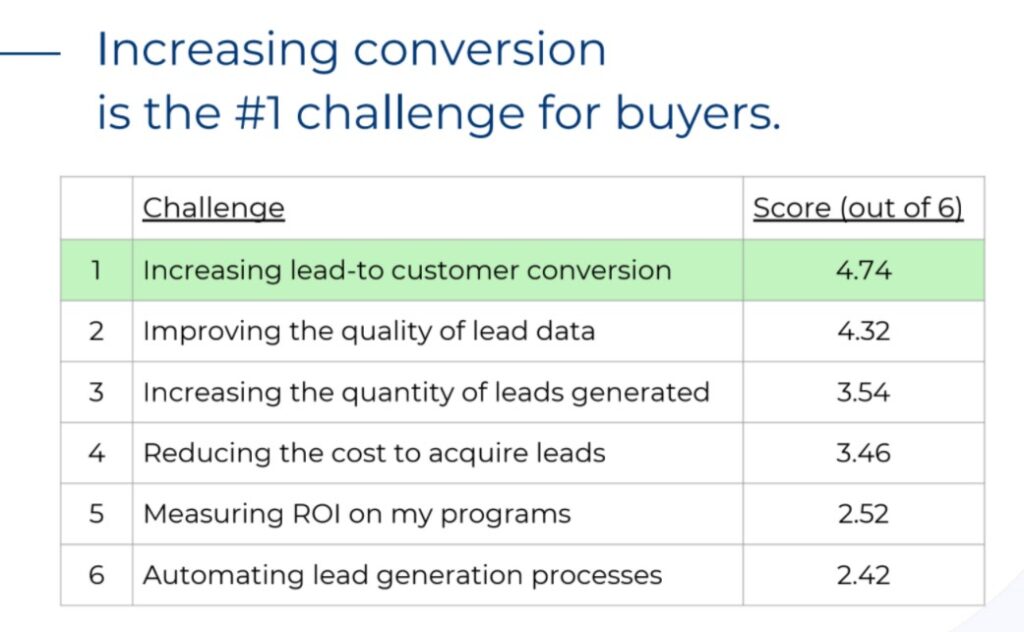 Increasing conversion is the #1 challenge for buyers.

| | Challenge | Score (out of 6) |
|---|---|---|
| 1 | Increasing lead-to customer conversion | 4.74 |
| 2 | Improving the quality of lead data | 4.32 |
| 3 | Increasing the quantity of leads generated | 3.54 |
| 4 | Reducing the cost to acquire leads | 3.46 |
| 5 | Measuring ROI on my programs | 2.52 |
| 6 | Automating lead generation processes | 2.42 |